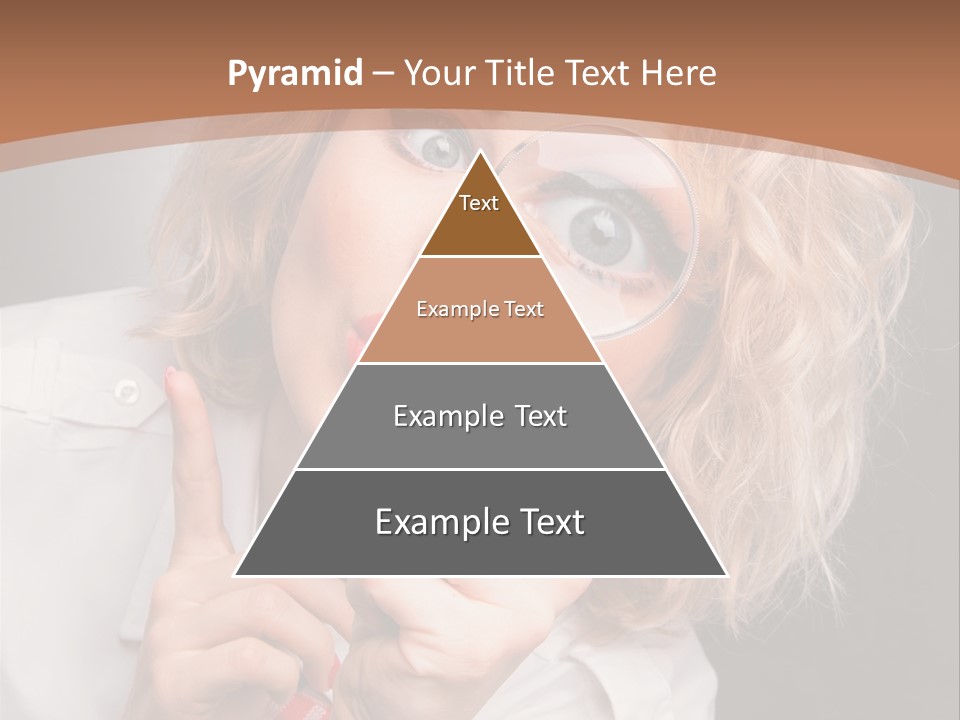 Pyramid – Your Title Text Here

Text

Example Text

Example Text

Example Text